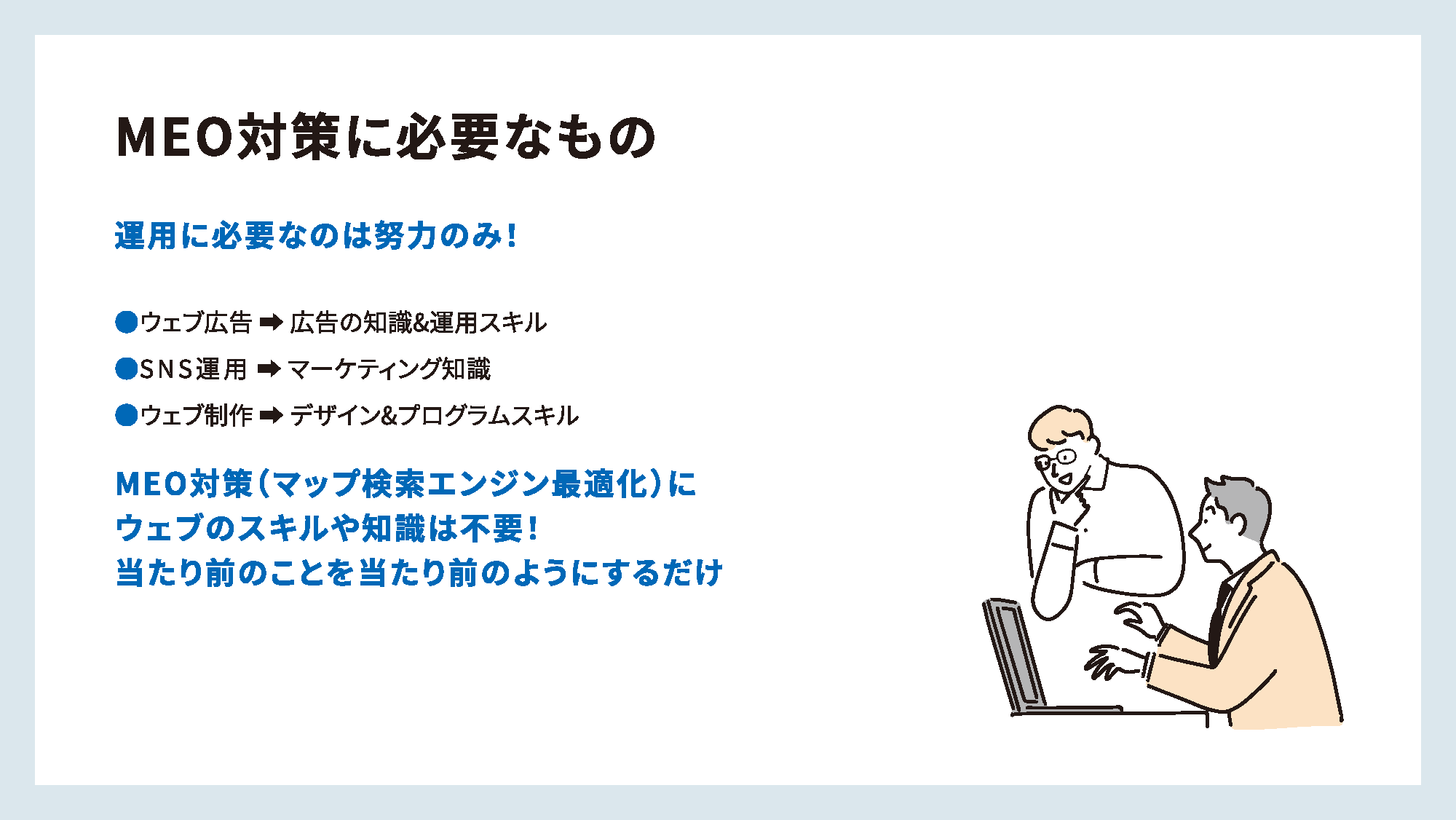 MEO対策に必要なもの

運用に必要なのは努力のみ!

●ウェブ広告 ➡ 広告の知識&運用スキル
●SNS運用 ➡ マーケティング知識
●ウェブ制作 ➡ デザイン&プログラムスキル

MEO対策(マップ検索エンジン最適化)に
ウェブのスキルや知識は不要!
当たり前のことを当たり前のようにするだけ